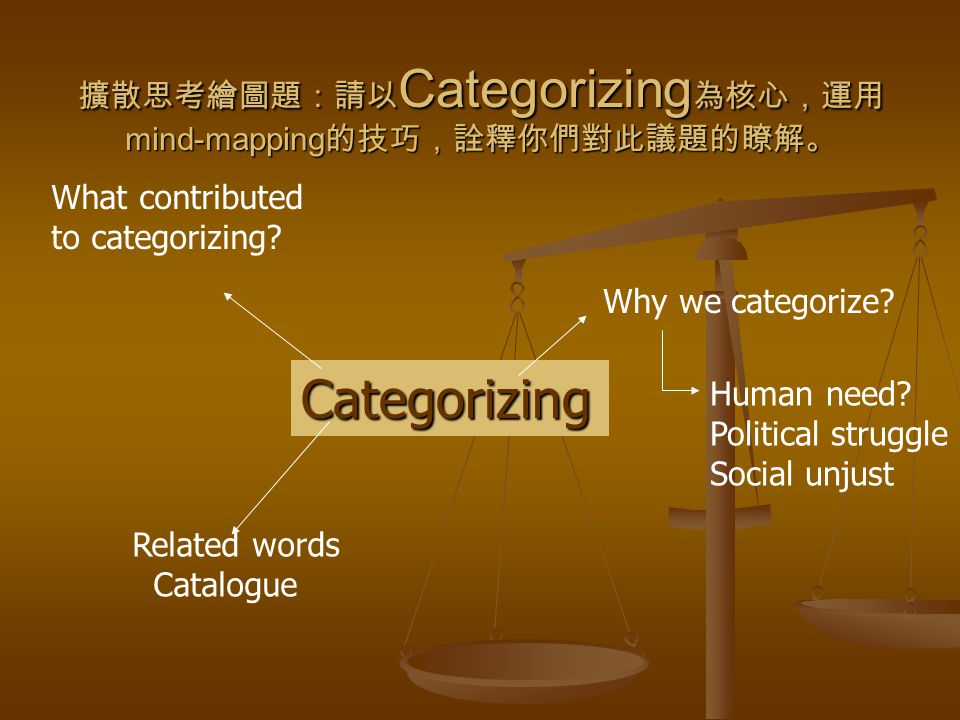 擴散思考繪圖題：請以Categorizing為核心，運用mind-mapping的技巧，詮釋你們對此議題的瞭解。

What contributed to categorizing?

Why we categorize?

Categorizing

Human need?
Political struggle
Social unjust

Related words
Catalogue